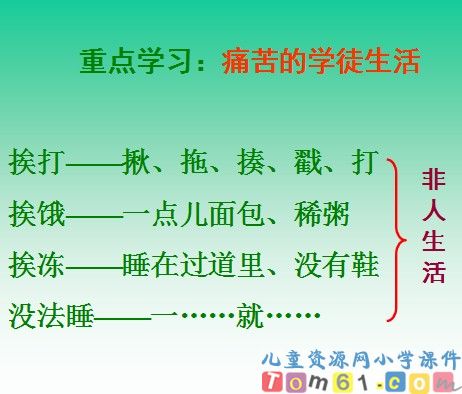 重点学习：痛苦的学徒生活

挨打——揪、拖、揍、戳、打

挨饿——一点儿面包、稀粥

挨冻——睡在过道里、没有鞋

没法睡——一……就……

非人生活

儿童资源网小学课件

Tom61.com